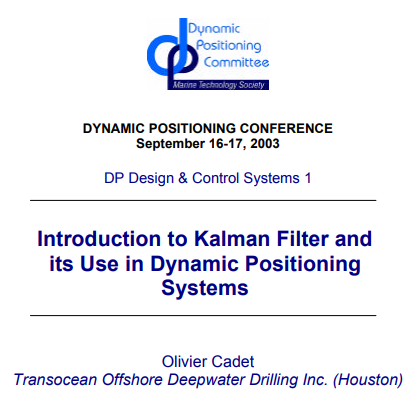 Dynamic
Positioning
Committee
Marine Technology Society

DYNAMIC POSITIONING CONFERENCE
September 16-17, 2003

DP Design & Control Systems 1

Introduction to Kalman Filter and its Use in Dynamic Positioning Systems

Olivier Cadet
Transocean Offshore Deepwater Drilling Inc. (Houston)